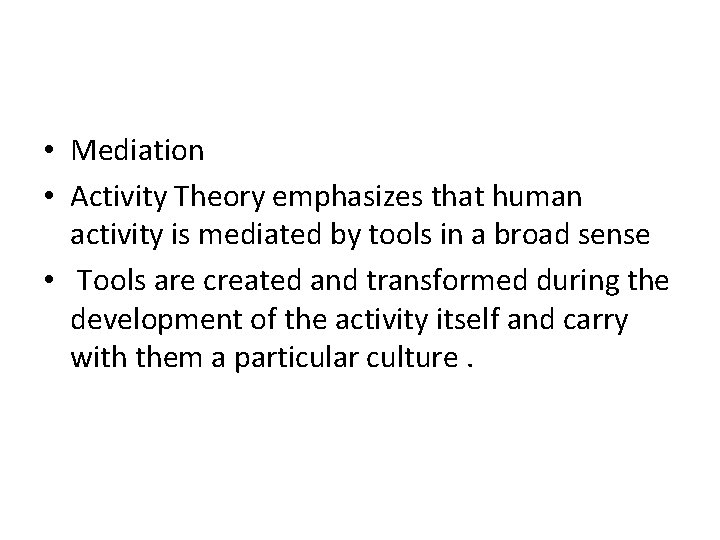 • Mediation
• Activity Theory emphasizes that human activity is mediated by tools in a broad sense
• Tools are created and transformed during the development of the activity itself and carry with them a particular culture .